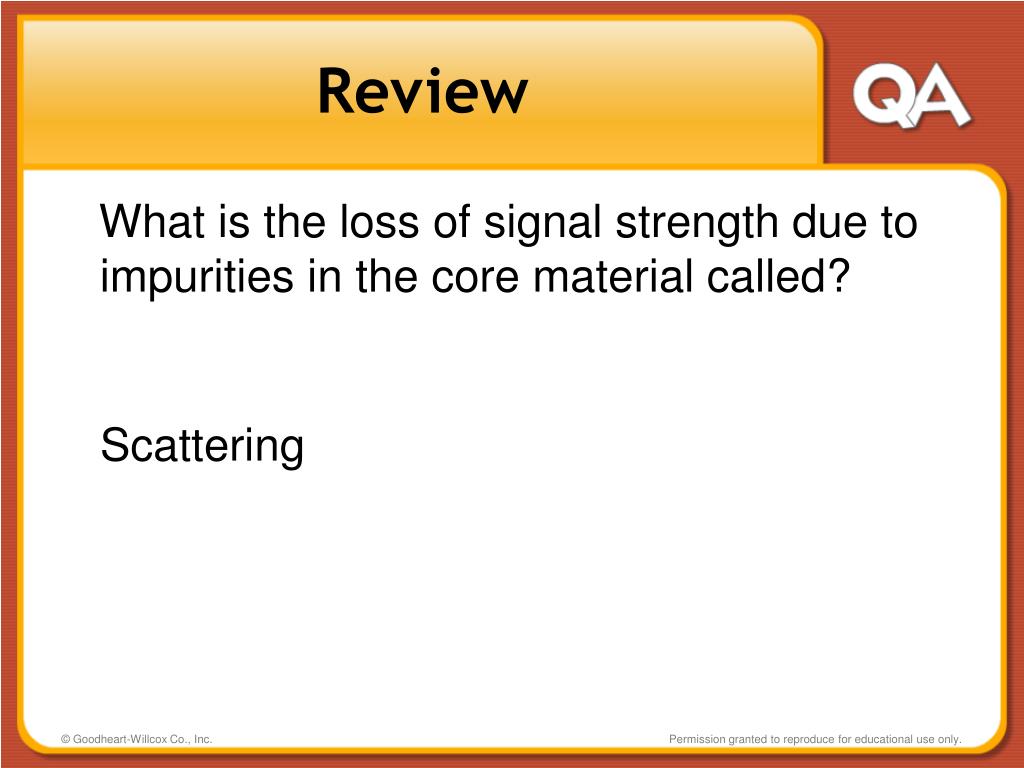 Review

QA

What is the loss of signal strength due to impurities in the core material called?

Scattering

© Goodheart-Willcox Co., Inc.

Permission granted to reproduce for educational use only.